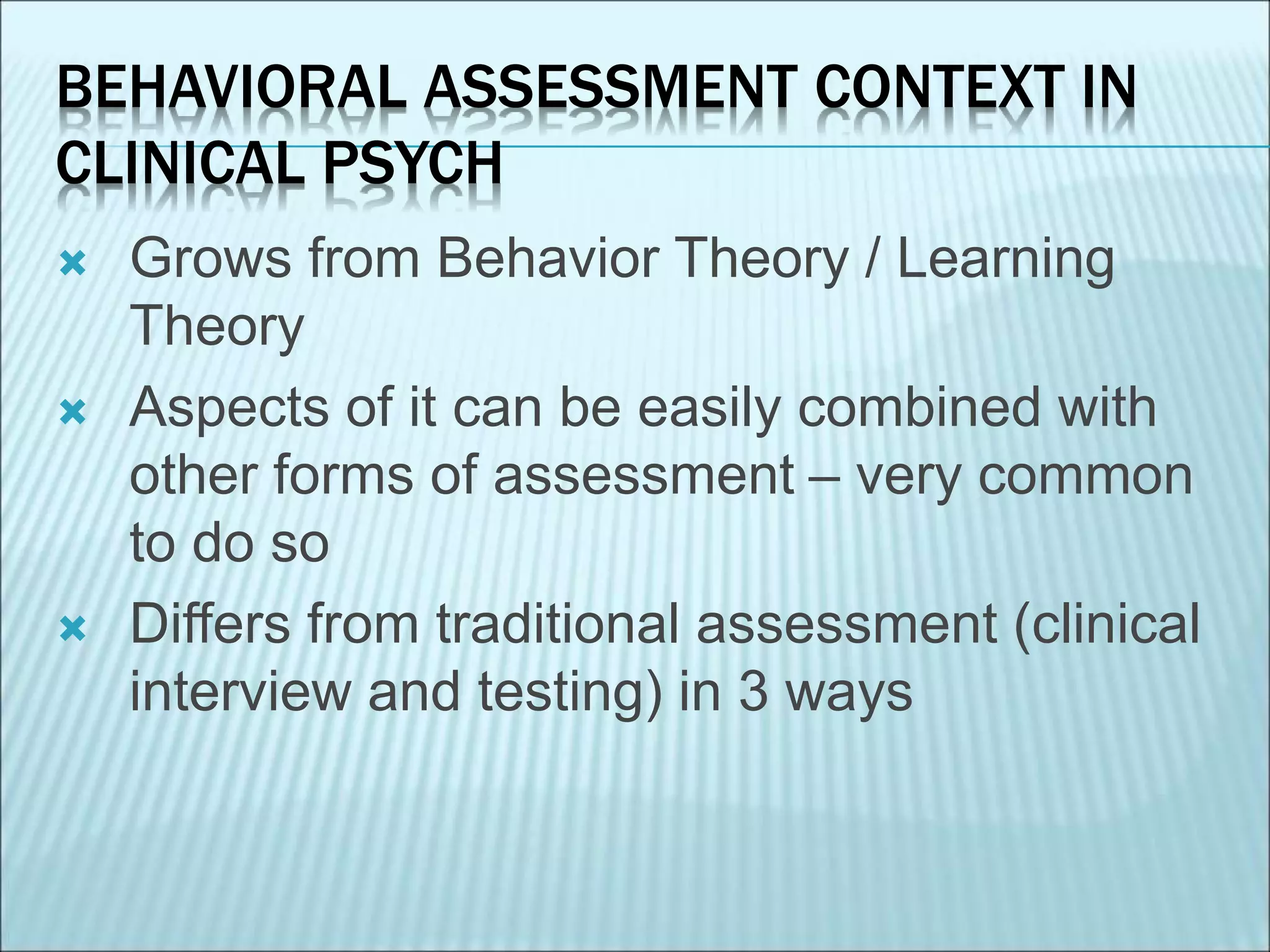 BEHAVIORAL ASSESSMENT CONTEXT IN CLINICAL PSYCH

Grows from Behavior Theory / Learning Theory

Aspects of it can be easily combined with other forms of assessment – very common to do so

Differs from traditional assessment (clinical interview and testing) in 3 ways